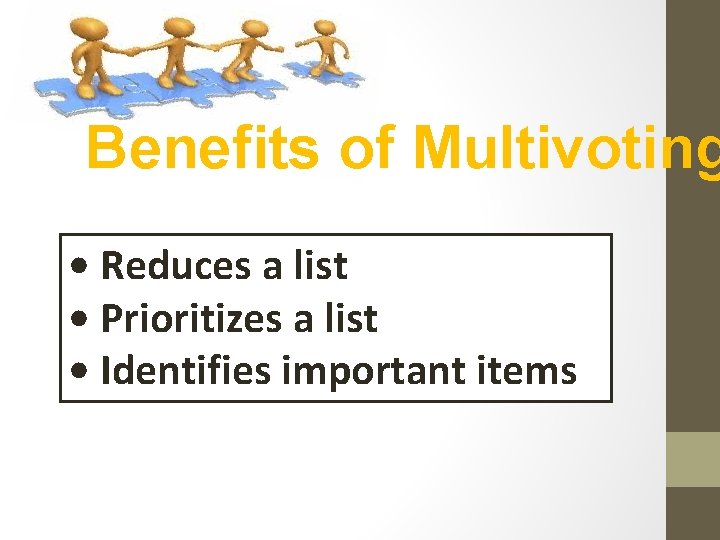 Benefits of Multivoting

• Reduces a list
• Prioritizes a list
• Identifies important items